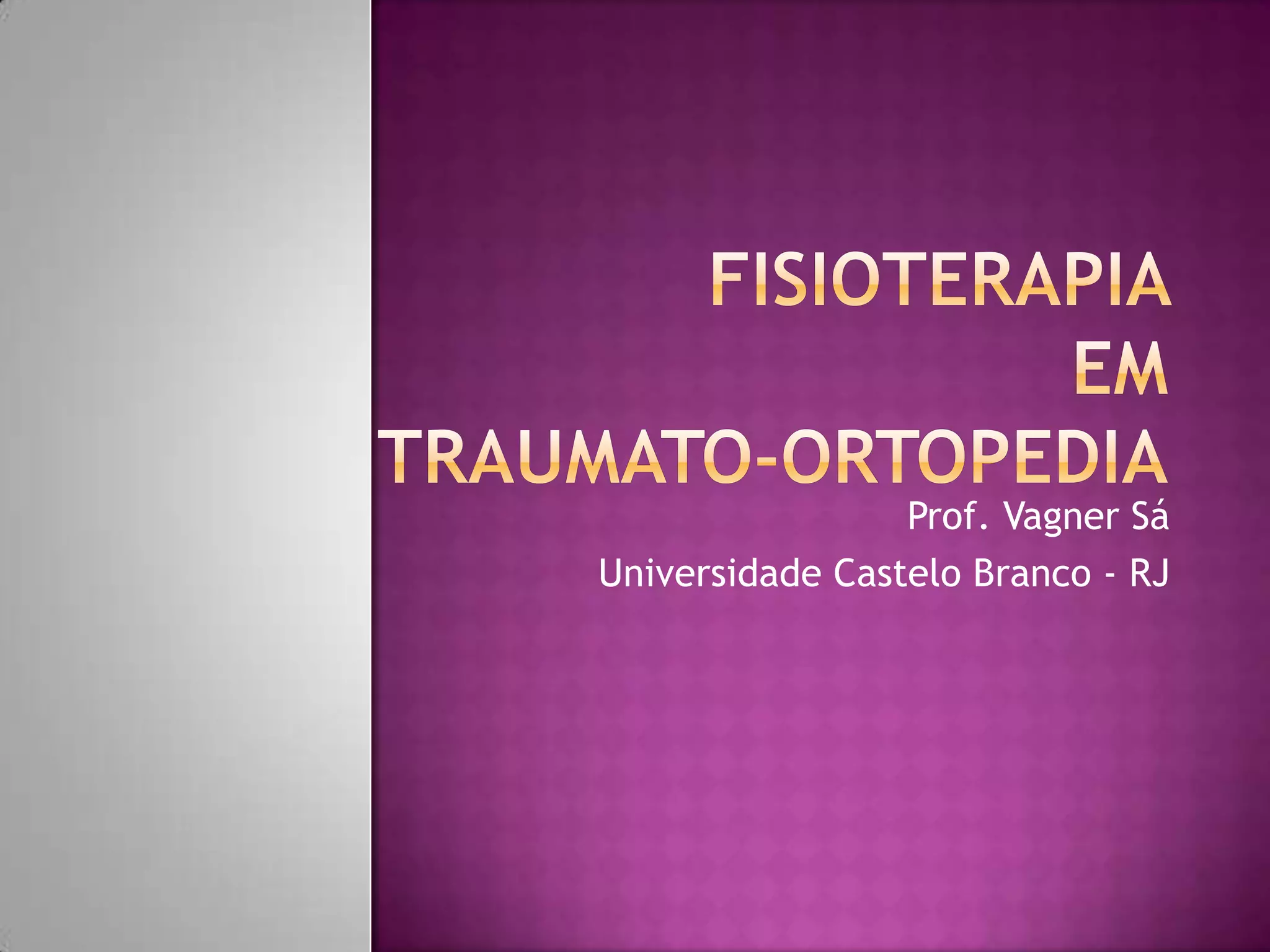 FISIOTERAPIA EM TRAUMATO-ORTOPEDIA

Prof. Vagner Sá

Universidade Castelo Branco - RJ